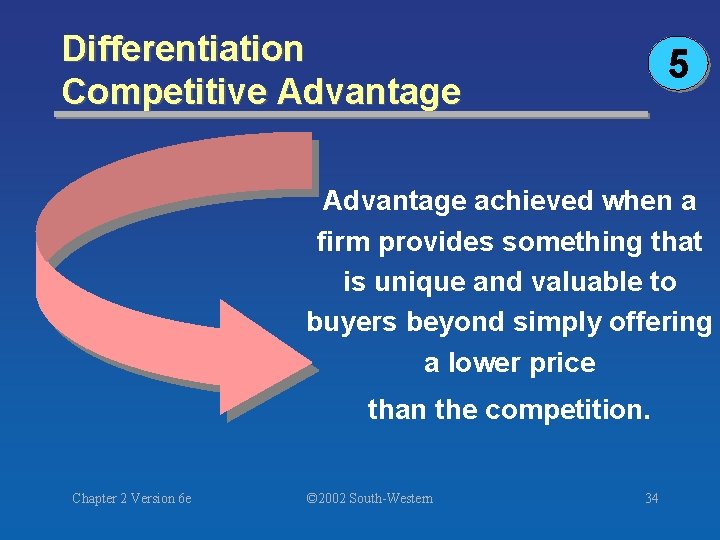 Differentiation Competitive Advantage

5

Advantage achieved when a firm provides something that is unique and valuable to buyers beyond simply offering a lower price

than the competition.

Chapter 2 Version 6e

©2002 South-Western

34